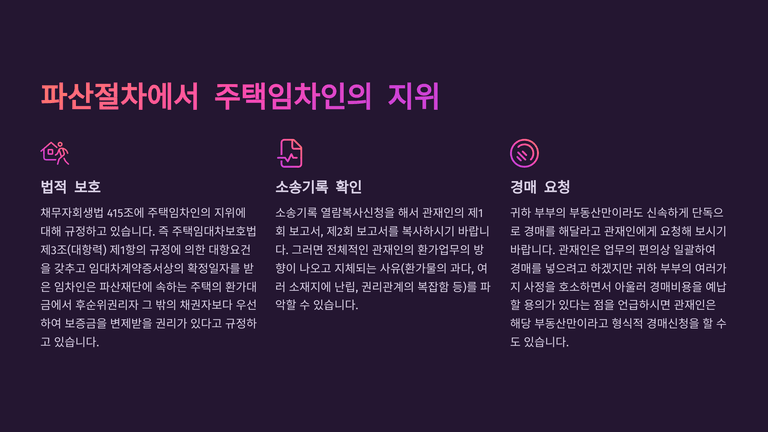 파산절차에서 주택임차인의 지위

법적 보호

채무자회생법 415조에 주택임차인의 지위에 대해 규정하고 있습니다. 즉 주택임대차보호법 제3조(대항력) 제1항의 규정에 의한 대항요건을 갖추고 임대차계약증서상의 확정일자를 받은 임차인은 파산재단에 속하는 주택의 환가대금에서 후순위권리자 그 밖의 채권자보다 우선하여 보증금을 변제받을 권리가 있다고 규정하고 있습니다.

소송기록 확인

소송기록 열람복사신청을 해서 관재인의 제1회 보고서, 제2회 보고서를 복사하시기 바랍니다. 그러면 전체적인 관재인의 환가업무의 방향이 나오고 지체되는 사유(환가물의 과다, 여러 소재지에 난립, 권리관계의 복잡함 등)를 파악할 수 있습니다.

경매 요청

귀하 부부의 부동산만이라도 신속하게 단독으로 경매를 해달라고 관재인에게 요청해 보시기 바랍니다. 관재인은 업무의 편의상 일괄하여 경매를 넣으려고 하겠지만 귀하 부부의 여러가지 사정을 호소하면서 아울러 경매비용을 예납할 용의가 있다는 점을 언급하시면 관재인은 해당 부동산만이라고 형식적 경매신청을 할 수도 있습니다.